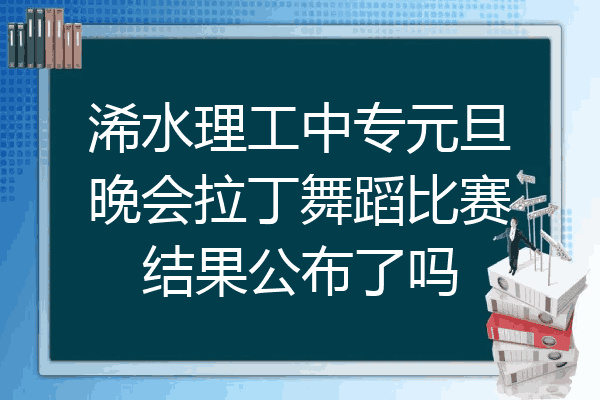 浠水理工中专元旦晚会拉丁舞蹈比赛结果公布了吗